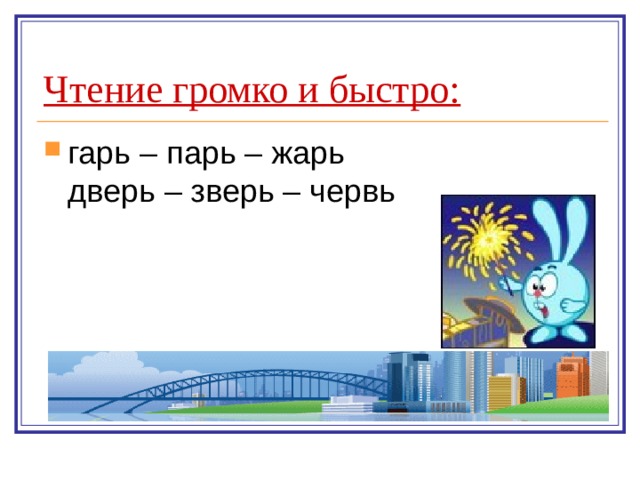 Чтение громко и быстро:

гарь – парь – жарь
дверь – зверь – червь